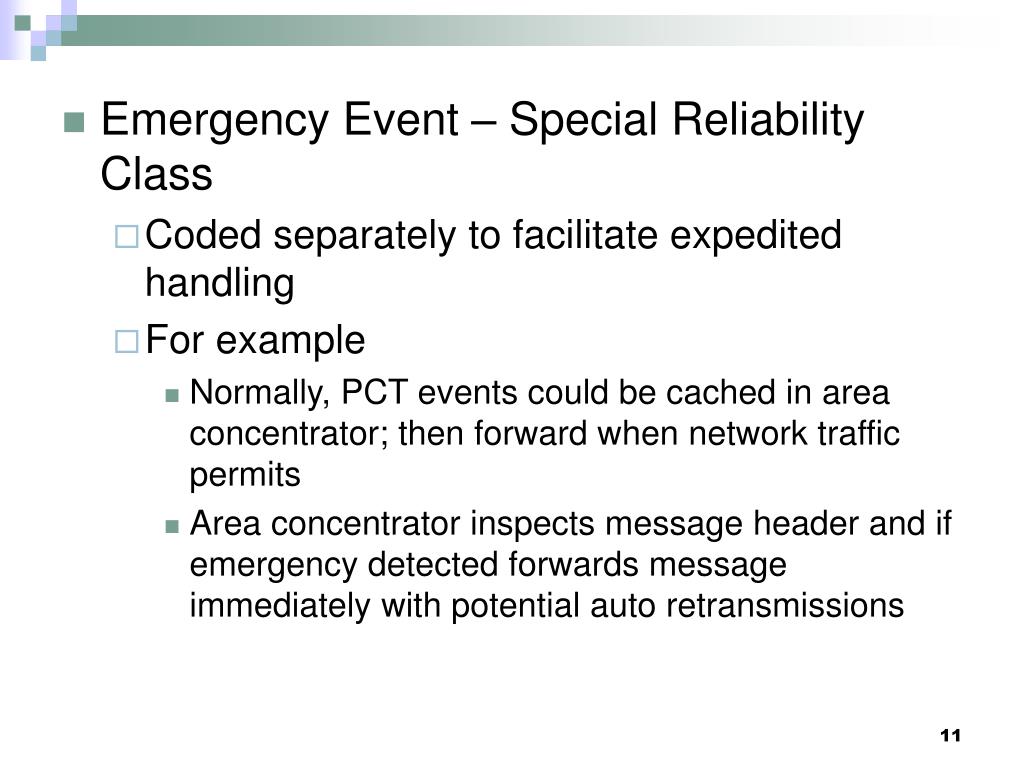 Emergency Event – Special Reliability Class

Coded separately to facilitate expedited handling

For example

Normally, PCT events could be cached in area concentrator; then forward when network traffic permits

Area concentrator inspects message header and if emergency detected forwards message immediately with potential auto retransmissions

11